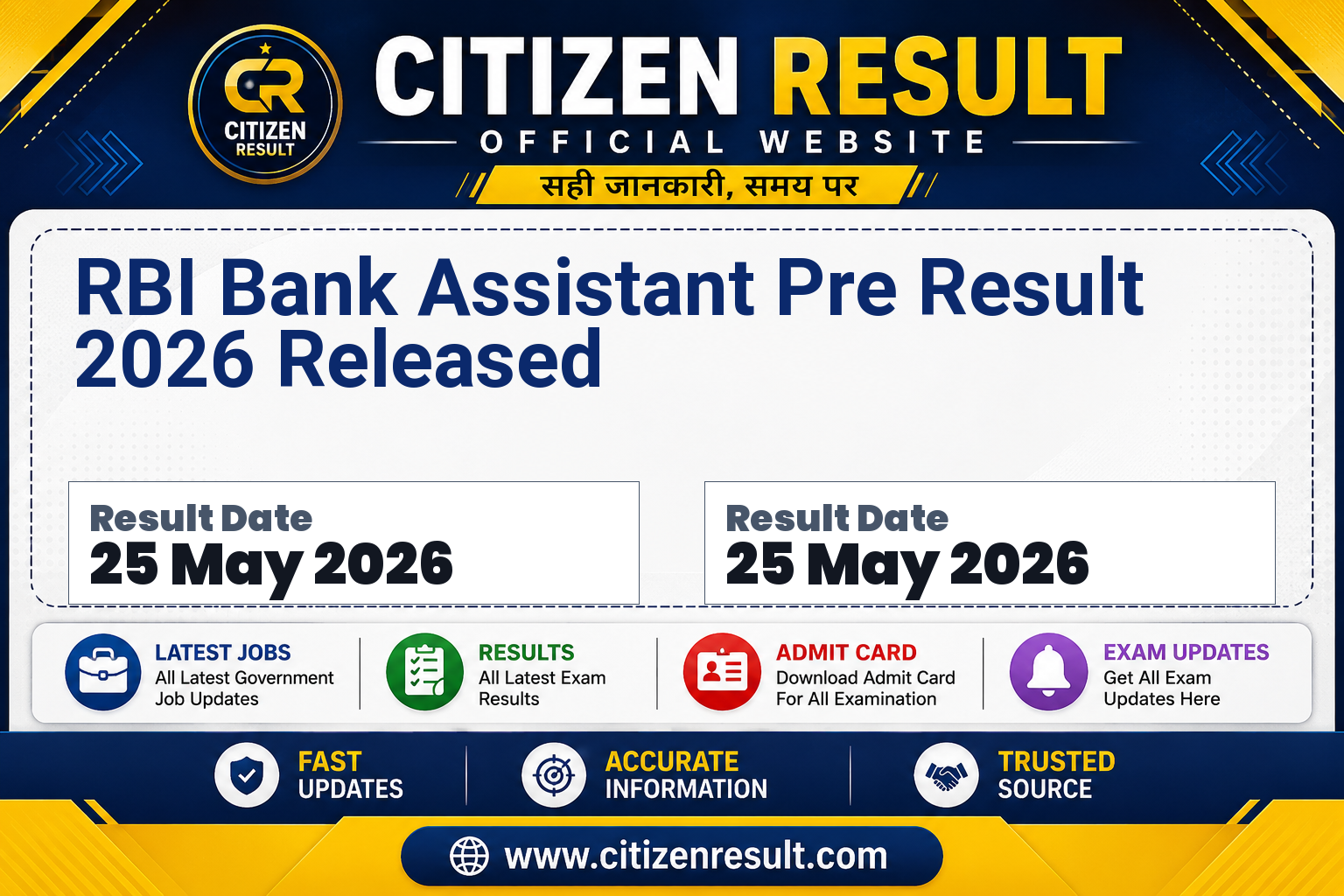 CR
CITIZEN
RESULT

CITIZEN RESULT
OFFICIAL WEBSITE
सही जानकारी, समय पर

RBI Bank Assistant Pre Result 2026 Released

Result Date
25 May 2026

Result Date
25 May 2026

LATEST JOBS
All Latest Government Job Updates

RESULTS
All Latest Exam Results

ADMIT CARD
Download Admit Card For All Examination

EXAM UPDATES
Get All Exam Updates Here

FAST UPDATES

ACCURATE INFORMATION

TRUSTED SOURCE

www.citizenresult.com